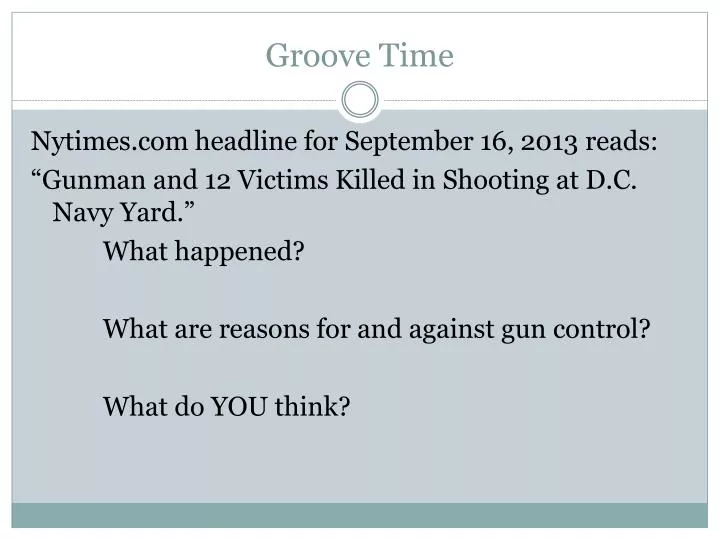 Groove Time

Nytimes.com headline for September 16, 2013 reads:

“Gunman and 12 Victims Killed in Shooting at D.C. Navy Yard.”

What happened?

What are reasons for and against gun control?

What do YOU think?